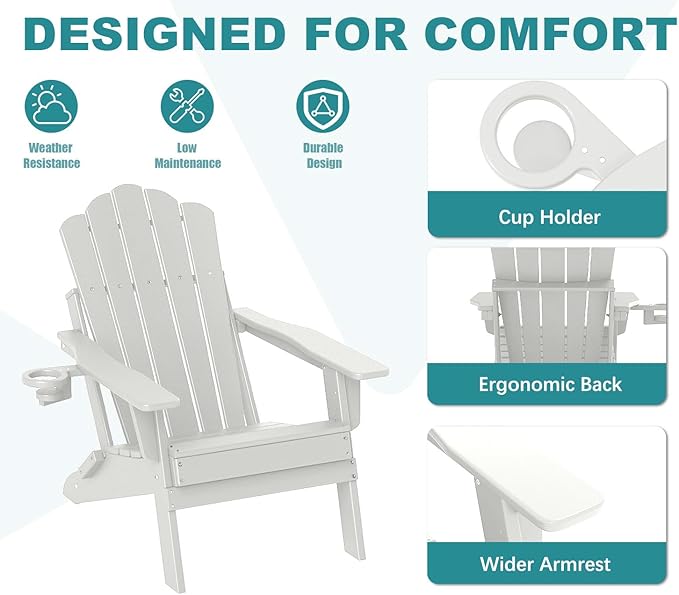 DESIGNED FOR COMFORT

Weather Resistance

Low Maintenance

Durable Design

Cup Holder

Ergonomic Back

Wider Armrest